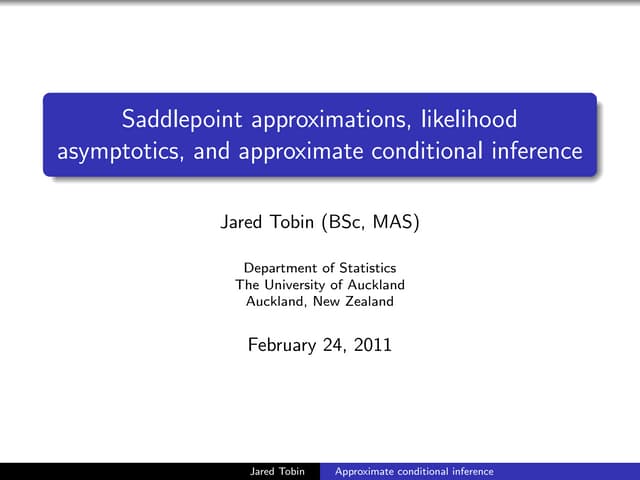 Saddlepoint approximations, likelihood asymptotics, and approximate conditional inference

Jared Tobin (BSc, MAS)

Department of Statistics
The University of Auckland
Auckland, New Zealand

February 24, 2011

Jared Tobin Approximate conditional inference